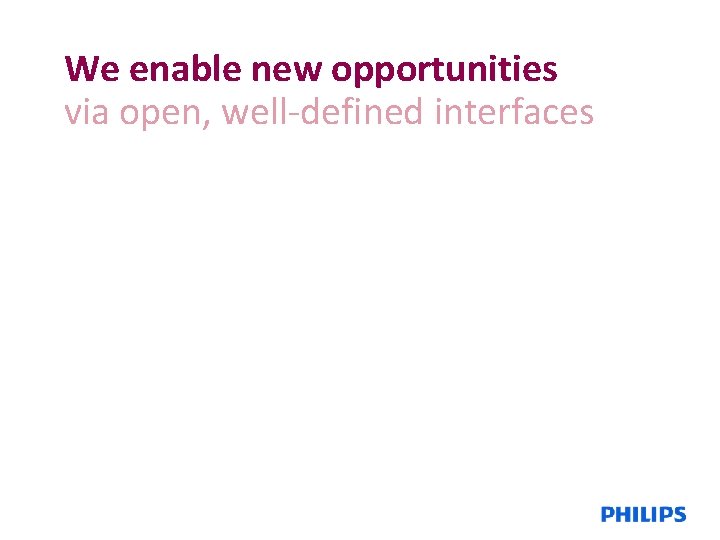 We enable new opportunities
via open, well-defined interfaces

PHILIPS